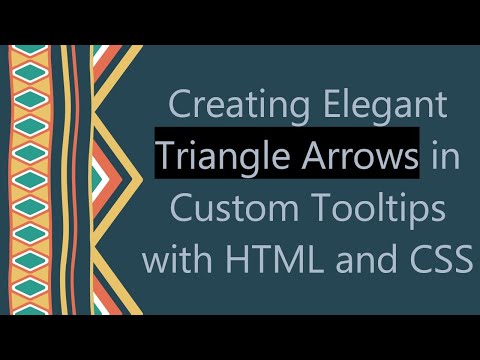 Creating Elegant Triangle Arrows in Custom Tooltips with HTML and CSS